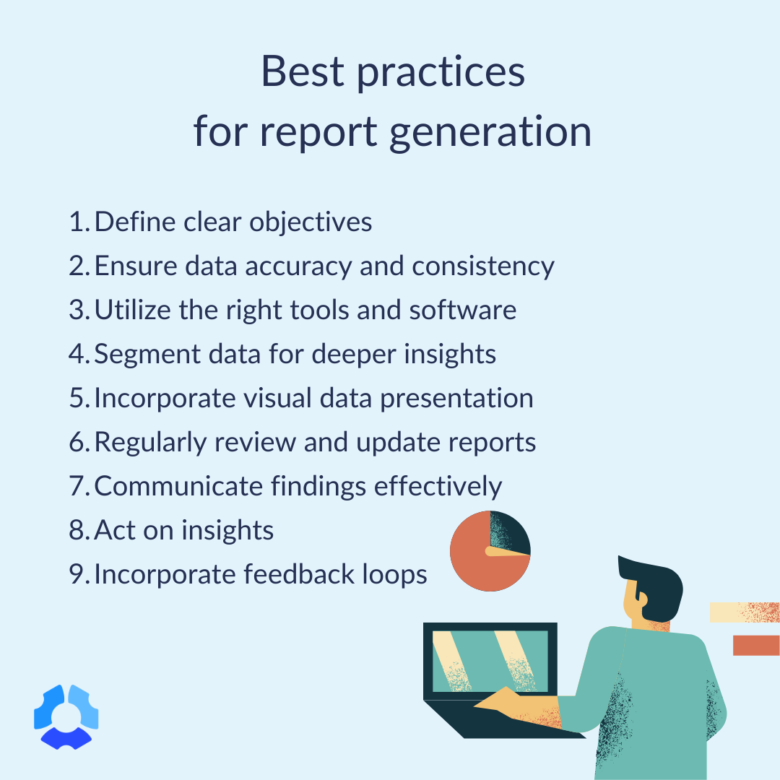 Best practices
for report generation

1. Define clear objectives
2. Ensure data accuracy and consistency
3. Utilize the right tools and software
4. Segment data for deeper insights
5. Incorporate visual data presentation
6. Regularly review and update reports
7. Communicate findings effectively
8. Act on insights
9. Incorporate feedback loops